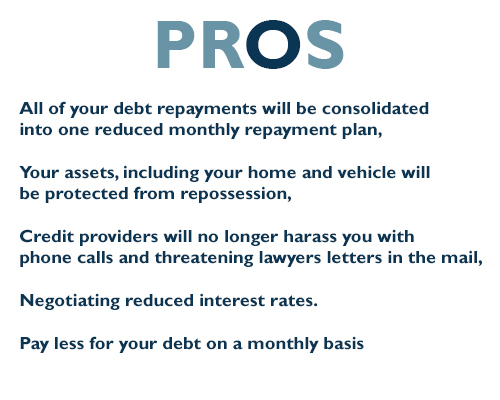 PROS

All of your debt repayments will be consolidated into one reduced monthly repayment plan,

Your assets, including your home and vehicle will be protected from repossession,

Credit providers will no longer harass you with phone calls and threatening lawyers letters in the mail,

Negotiating reduced interest rates.

Pay less for your debt on a monthly basis